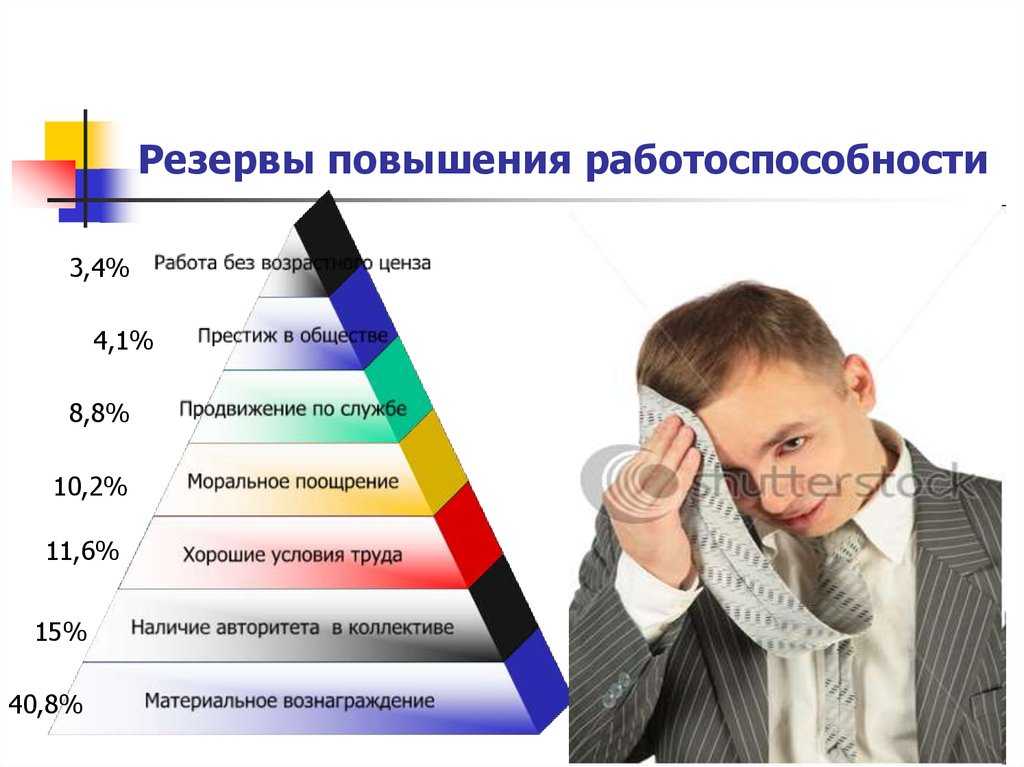 Резервы повышения работоспособности

3,4% Работа без возрастного ценза

4,1% Престиж в обществе

8,8% Продвижение по службе

10,2% Моральное поощрение

11,6% Хорошие условия труда

15% Наличие авторитета в коллективе

40,8% Материальное вознаграждение

shutterstock